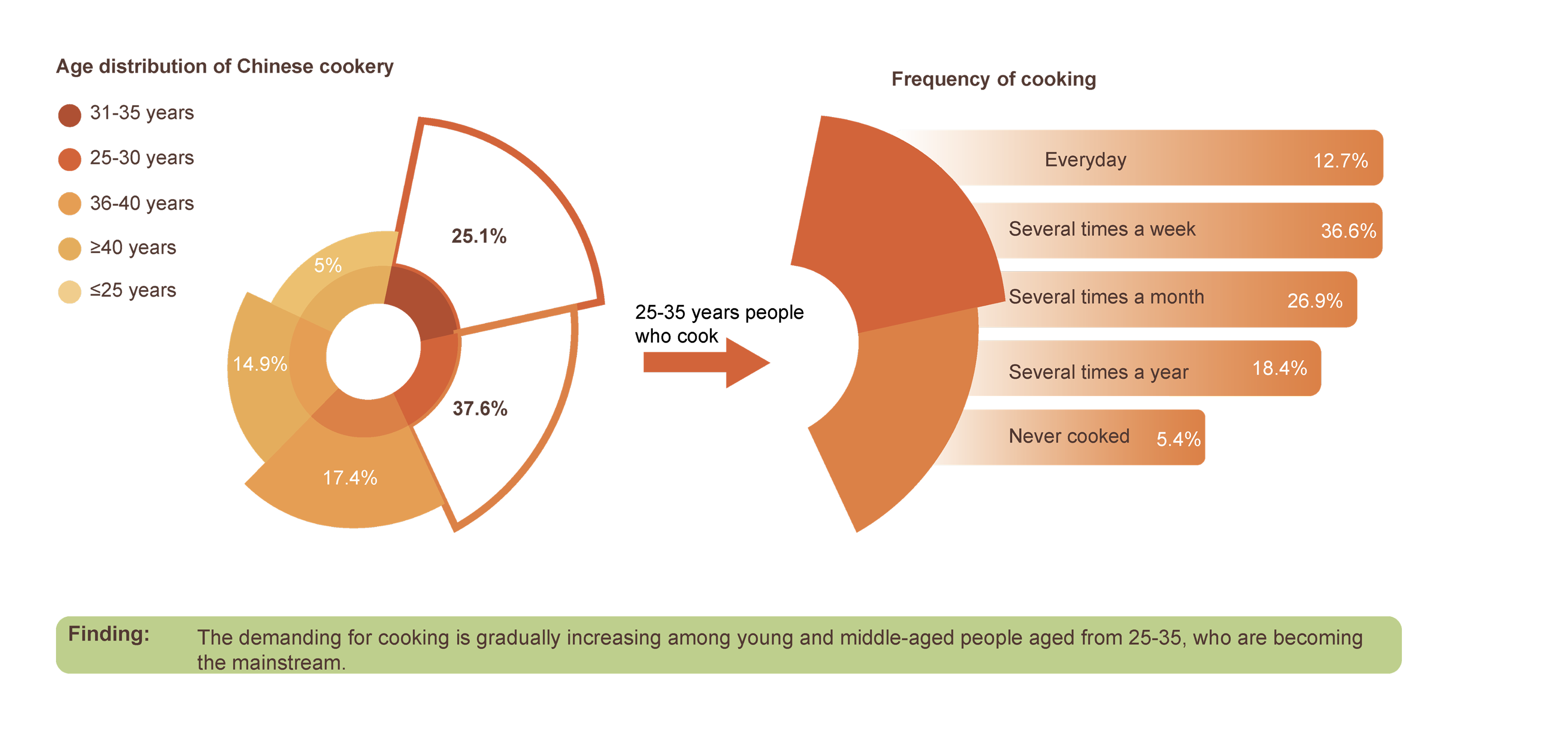 Age distribution of Chinese cookery

31-35 years

25-30 years

36-40 years

≥40 years

≤25 years

5%

25.1%

14.9%

37.6%

17.4%

25-35 years people who cook

Frequency of cooking

Everyday 12.7%

Several times a week 36.6%

Several times a month 26.9%

Several times a year 18.4%

Never cooked 5.4%

Finding: The demanding for cooking is gradually increasing among young and middle-aged people aged from 25-35, who are becoming the mainstream.